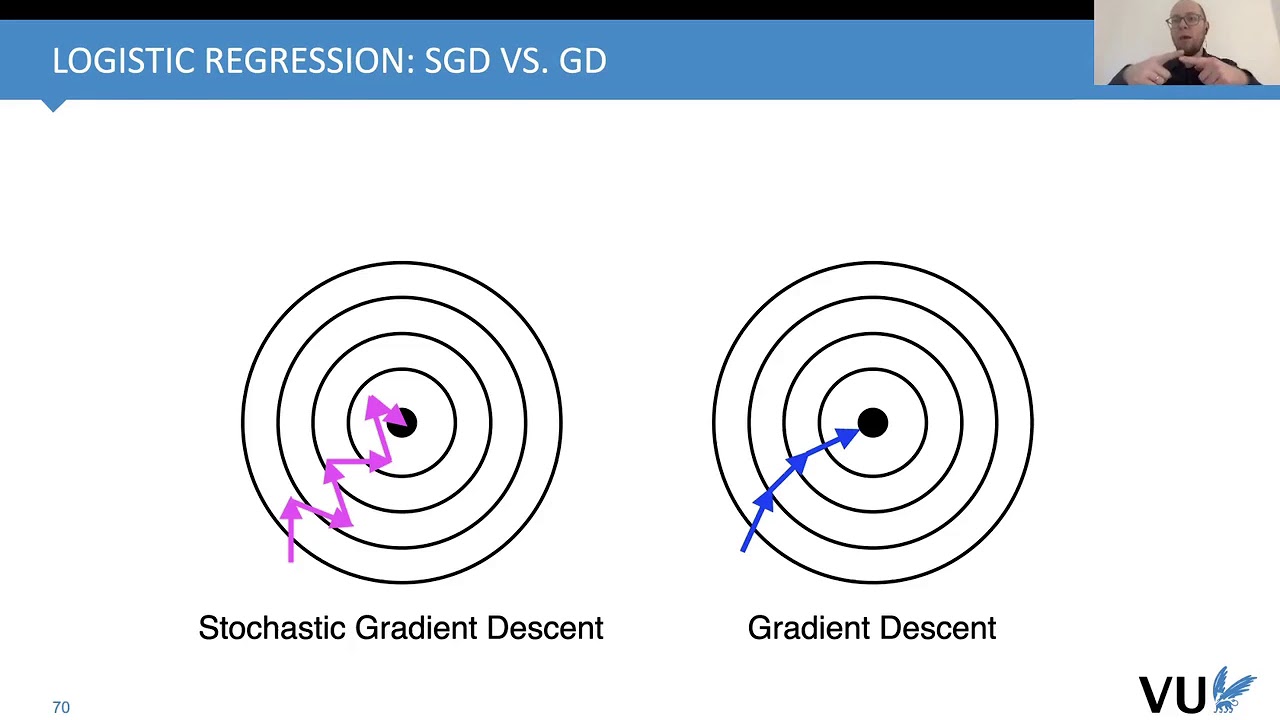 LOGISTIC REGRESSION: SGD VS. GD

Stochastic Gradient Descent

Gradient Descent

70

VU